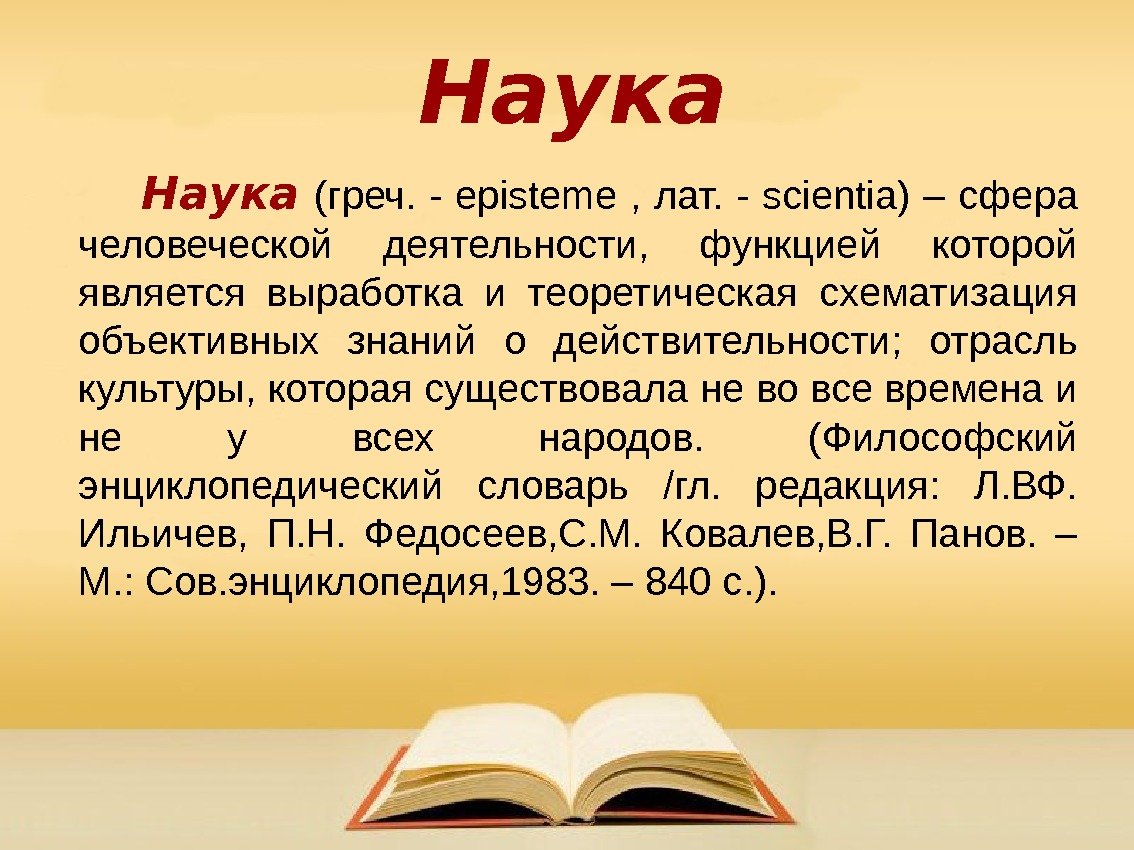 Наука

Наука (греч. - episteme , лат. - scientia) – сфера человеческой деятельности, функцией которой является выработка и теоретическая схематизация объективных знаний о действительности; отрасль культуры, которая существовала не во все времена и не у всех народов. (Философский энциклопедический словарь /гл. редакция: Л.ВФ. Ильичев, П.Н. Федосеев,С.М. Ковалев,В.Г. Панов. – М.: Сов.энциклопедия,1983. – 840 с.).